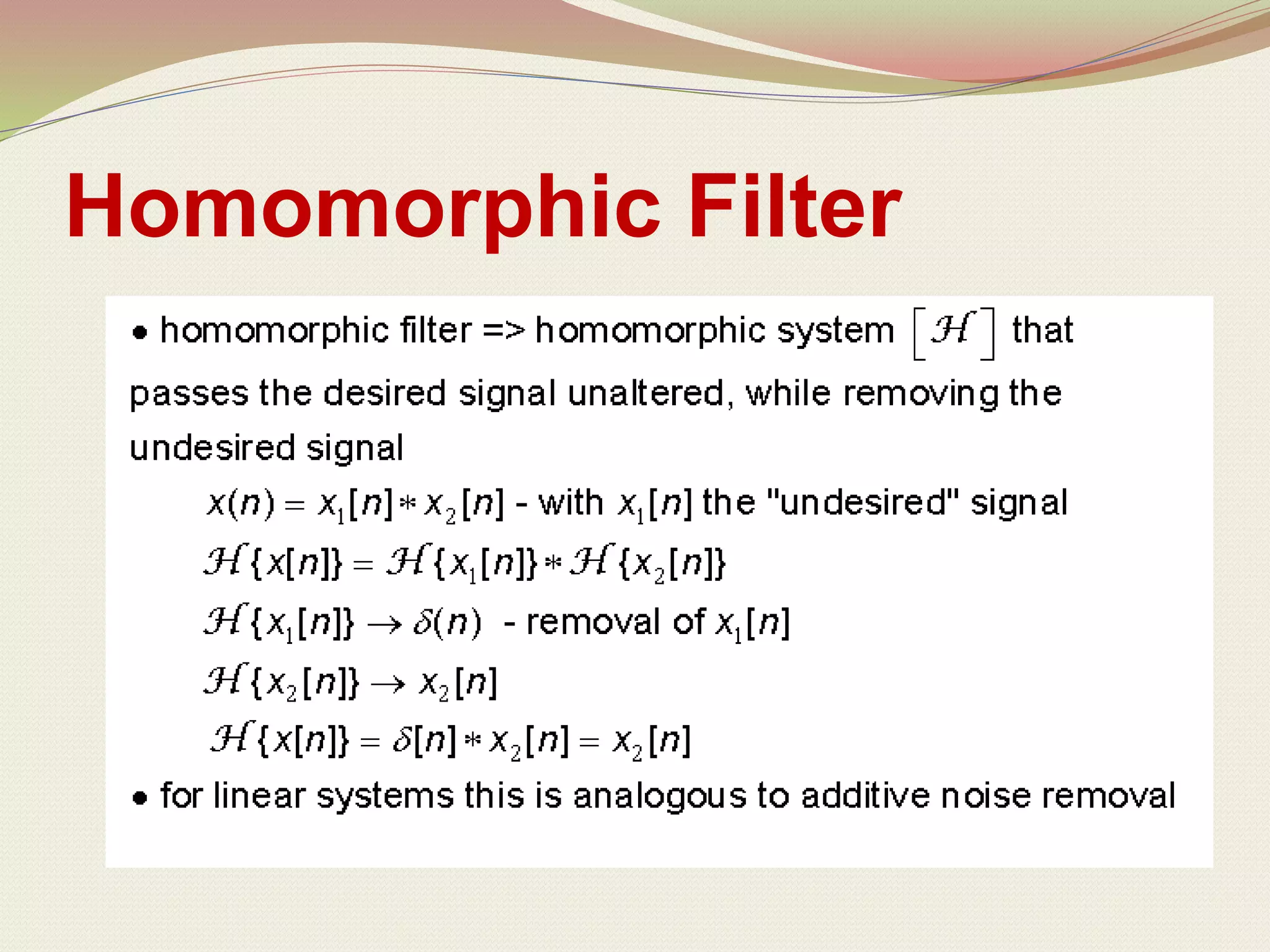 Homomorphic Filter

• homomorphic filter => homomorphic system $[\mathcal{H}]$ that passes the desired signal unaltered, while removing the undesired signal

$x(n) = x_1[n] * x_2[n]$ - with $x_1[n]$ the "undesired" signal

$\mathcal{H}\{x[n]\} = \mathcal{H}\{x_1[n]\} * \mathcal{H}\{x_2[n]\}$

$\mathcal{H}\{x_1[n]\} \rightarrow \delta(n)$ - removal of $x_1[n]$

$\mathcal{H}\{x_2[n]\} \rightarrow x_2[n]$

$\mathcal{H}\{x[n]\} = \delta[n] * x_2[n] = x_2[n]$

• for linear systems this is analogous to additive noise removal